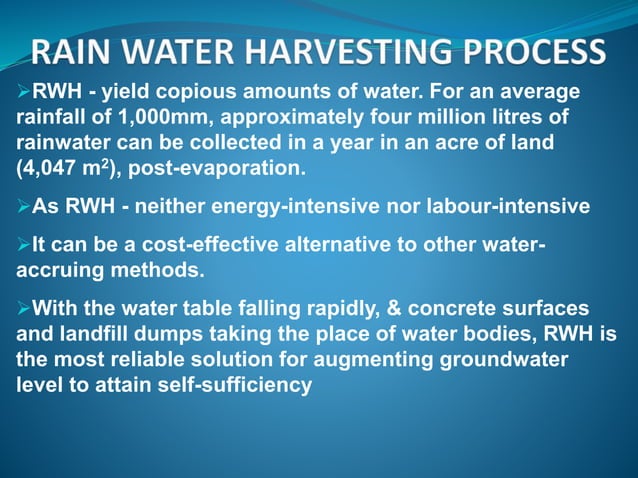 RAIN WATER HARVESTING PROCESS

➢RWH - yield copious amounts of water. For an average rainfall of 1,000mm, approximately four million litres of rainwater can be collected in a year in an acre of land (4,047 $m^2$), post-evaporation.

➢As RWH - neither energy-intensive nor labour-intensive

➢It can be a cost-effective alternative to other water-accruing methods.

➢With the water table falling rapidly, & concrete surfaces and landfill dumps taking the place of water bodies, RWH is the most reliable solution for augmenting groundwater level to attain self-sufficiency